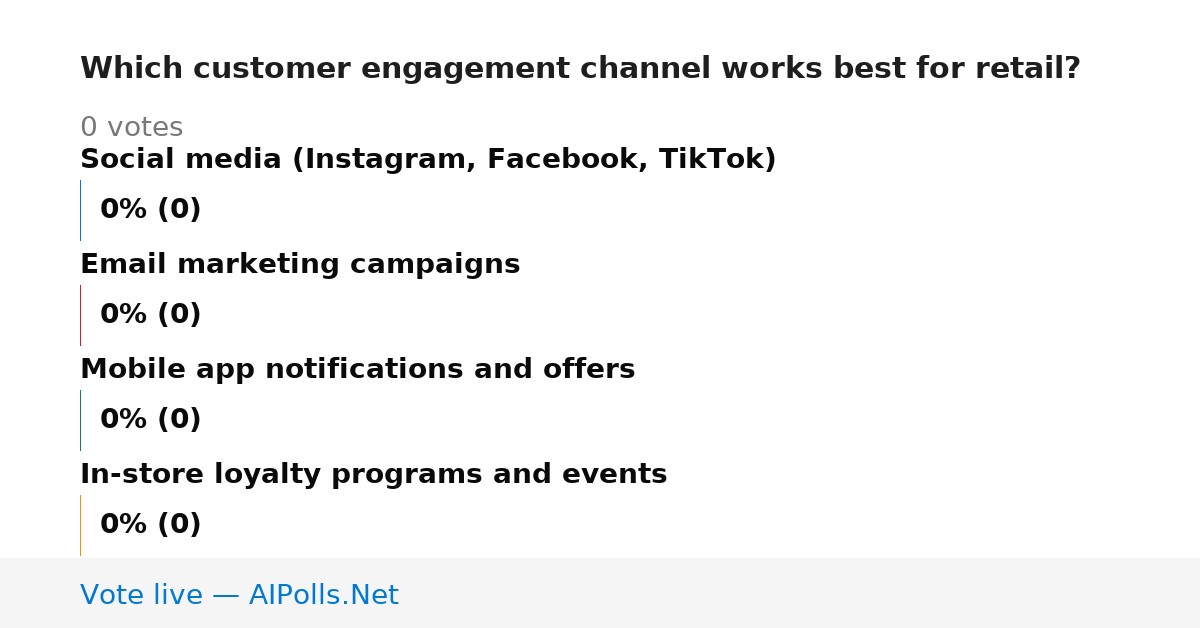 Which customer engagement channel works best for retail?

0 votes

Social media (Instagram, Facebook, TikTok)

0% (0)

Email marketing campaigns

0% (0)

Mobile app notifications and offers

0% (0)

In-store loyalty programs and events

0% (0)

Vote live — AIPolls.Net